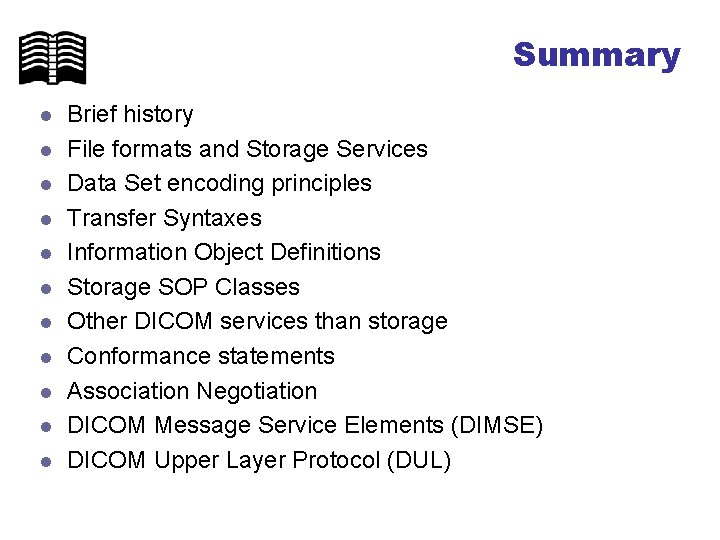 Summary

- Brief history
- File formats and Storage Services
- Data Set encoding principles
- Transfer Syntaxes
- Information Object Definitions
- Storage SOP Classes
- Other DICOM services than storage
- Conformance statements
- Association Negotiation
- DICOM Message Service Elements (DIMSE)
- DICOM Upper Layer Protocol (DUL)